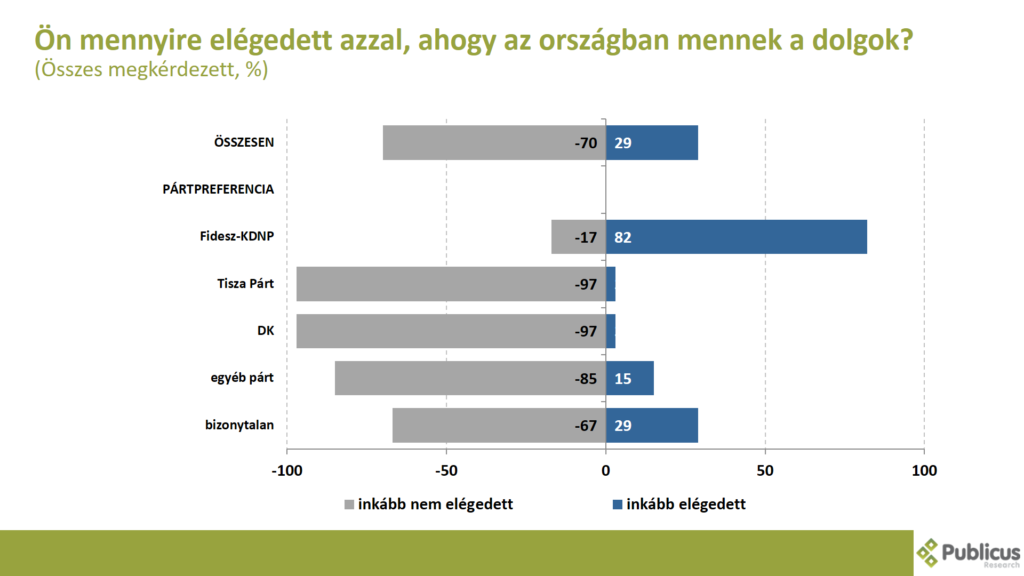 Ön mennyire elégedett azzal, ahogy az országban mennek a dolgok?
(Összes megkérdezett, %)

ÖSSZESEN -70 29
PÁRTPREFERENCIA
Fidesz-KDNP -17 82
Tisza Párt -97
DK -97
egyéb párt -85 15
bizonytalan -67 29

-100 -50 0 50 100

inkább nem elégedett
inkább elégedett

Publicus Research